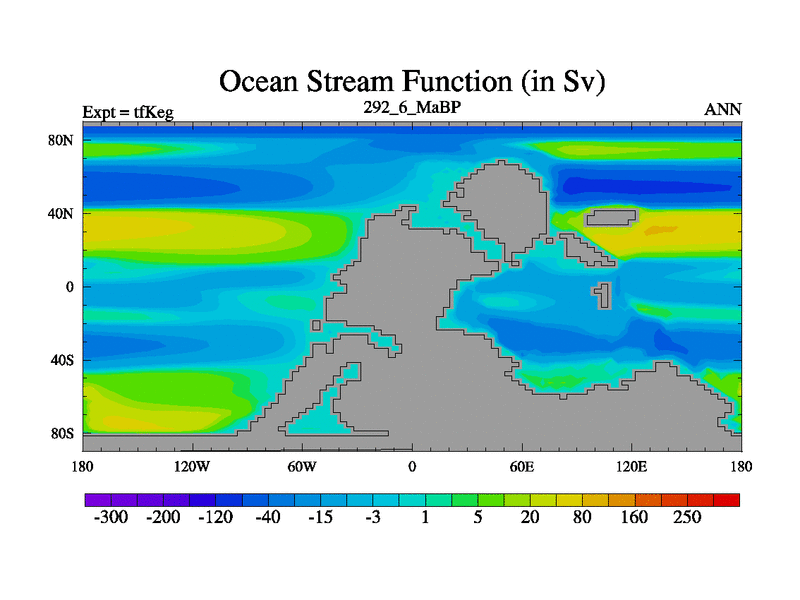 Ocean Stream Function (in Sv)

Expt = tfKeg

292_6_MaBP

ANN

80N

40N

0

40S

80S

180

120W

60W

0

60E

120E

180

-300

-200

-120

-40

-15

-3

1

5

20

80

160

250